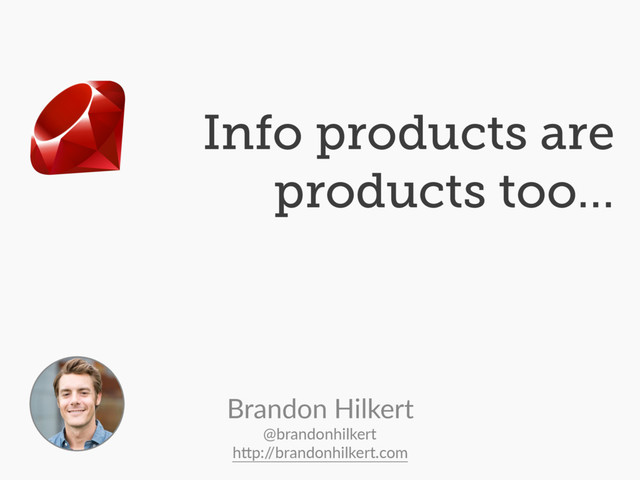 Info products are products too...

Brandon Hilkert
@brandonhilkert
http://brandonhilkert.com